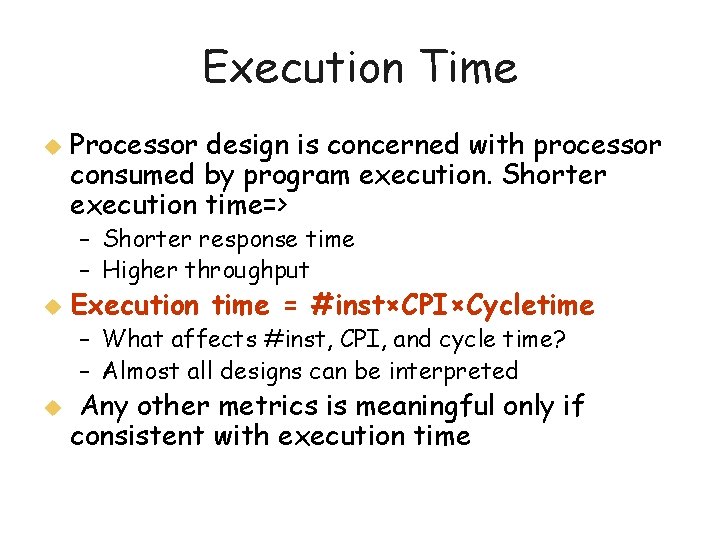 Execution Time

Processor design is concerned with processor consumed by program execution. Shorter execution time=>

– Shorter response time
– Higher throughput

Execution time = #inst×CPI×Cycletime

– What affects #inst, CPI, and cycle time?
– Almost all designs can be interpreted

Any other metrics is meaningful only if consistent with execution time